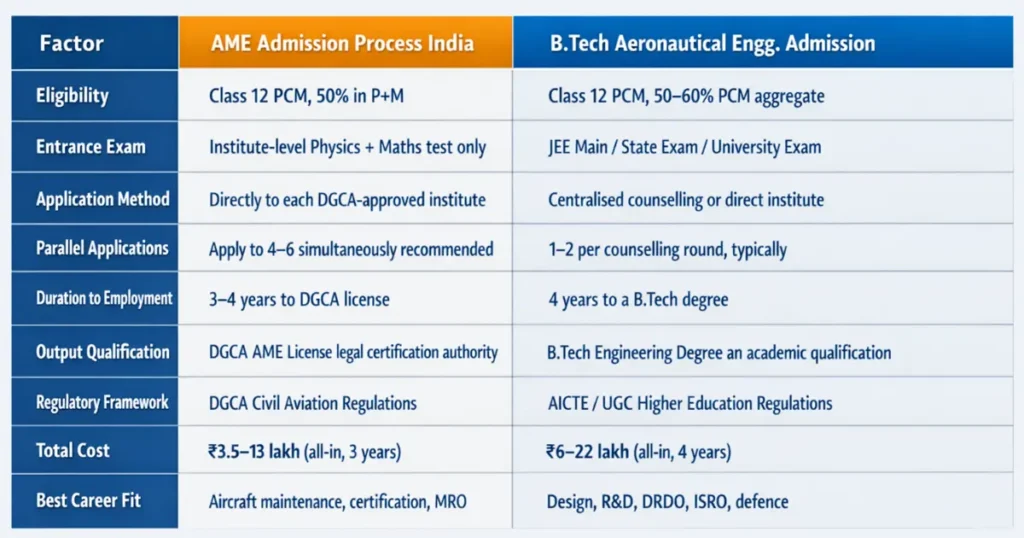 | Factor | AME Admission Process India | B.Tech Aeronautical Engg. Admission |
|---|---|---|
| Eligibility | Class 12 PCM, 50% in P+M | Class 12 PCM, 50–60% PCM aggregate |
| Entrance Exam | Institute-level Physics + Maths test only | JEE Main / State Exam / University Exam |
| Application Method | Directly to each DGCA-approved institute | Centralised counselling or direct institute |
| Parallel Applications | Apply to 4–6 simultaneously recommended | 1–2 per counselling round, typically |
| Duration to Employment | 3–4 years to DGCA license | 4 years to a B.Tech degree |
| Output Qualification | DGCA AME License legal certification authority | B.Tech Engineering Degree an academic qualification |
| Regulatory Framework | DGCA Civil Aviation Regulations | AICTE / UGC Higher Education Regulations |
| Total Cost | ₹3.5–13 lakh (all-in, 3 years) | ₹6–22 lakh (all-in, 4 years) |
| Best Career Fit | Aircraft maintenance, certification, MRO | Design, R&D, DRDO, ISRO, defence |